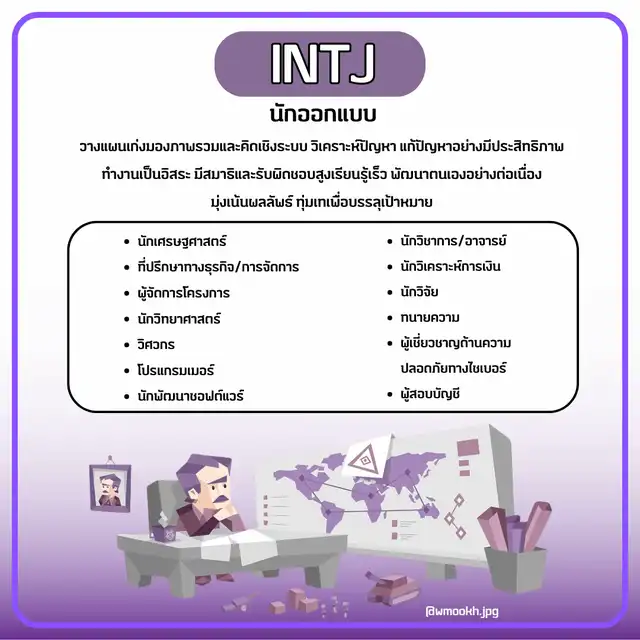 INTJ

นักออกแบบ

วางแผนเก่งมองภาพรวมและคิดเชิงระบบ วิเคราะห์ปัญหา แก้ปัญหาอย่างมีประสิทธิภาพ ทำงานเป็นอิสระ มีสมาธิและรับผิดชอบสูงเรียนรู้เร็ว พัฒนาตนเองอย่างต่อเนื่อง มุ่งเน้นผลลัพธ์ ทุ่มเทเพื่อบรรลุเป้าหมาย

- นักเศรษฐศาสตร์
- ที่ปรึกษาทางธุรกิจ/การจัดการ
- ผู้จัดการโครงการ
- นักวิทยาศาสตร์
- วิศวกร
- โปรแกรมเมอร์
- นักพัฒนาซอฟต์แวร์

- นักวิชาการ/อาจารย์
- นักวิเคราะห์การเงิน
- นักวิจัย
- ทนายความ
- ผู้เชี่ยวชาญด้านความปลอดภัยทางไซเบอร์
- ผู้สอบบัญชี

@wmookh.jpg